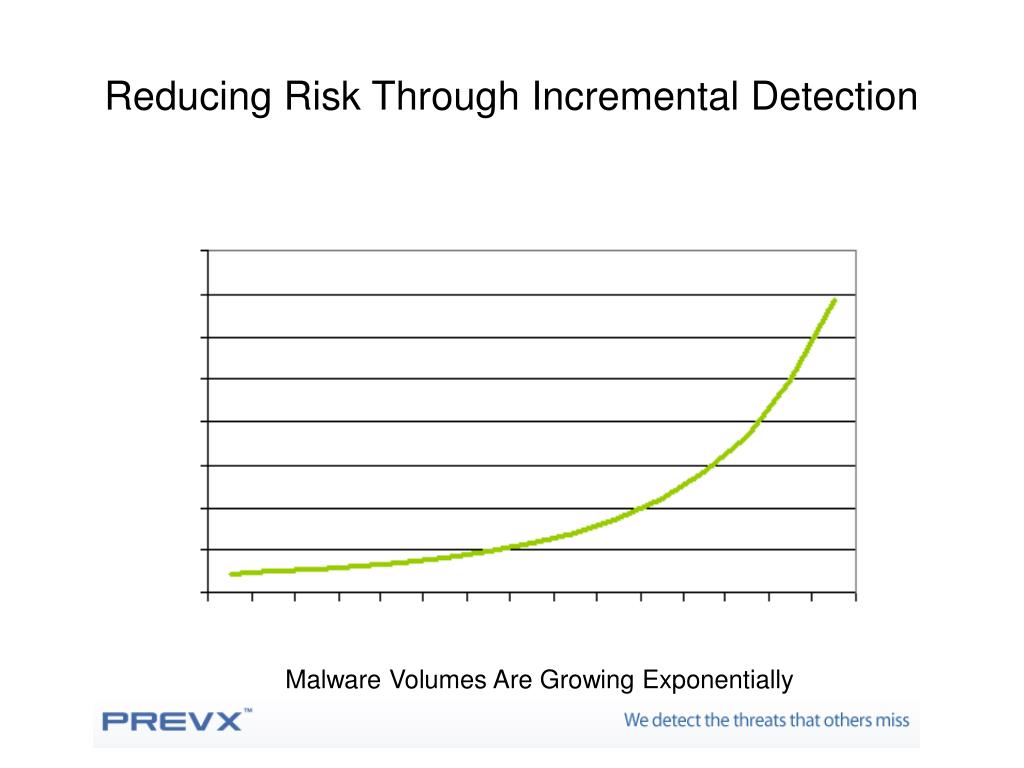 Reducing Risk Through Incremental Detection

Malware Volumes Are Growing Exponentially

PREVX™

We detect the threats that others miss